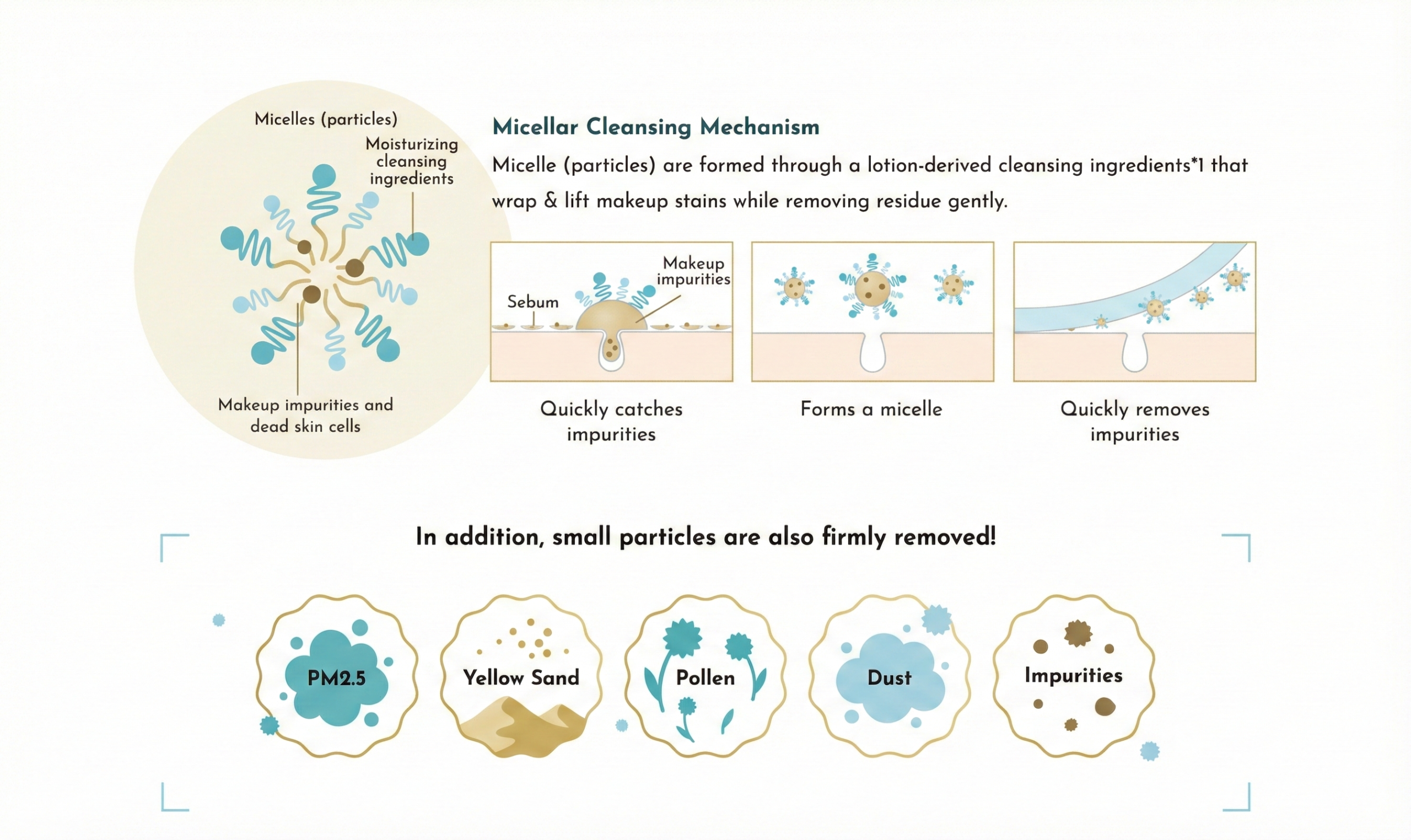 Micelles (particles)

Moisturizing cleansing ingredients

Makeup impurities and dead skin cells

Micellar Cleansing Mechanism

Micelle (particles) are formed through a lotion-derived cleansing ingredients*1 that wrap & lift makeup stains while removing residue gently.

Sebum

Makeup impurities

Quickly catches impurities

Forms a micelle

Quickly removes impurities

In addition, small particles are also firmly removed!

PM2.5

Yellow Sand

Pollen

Dust

Impurities